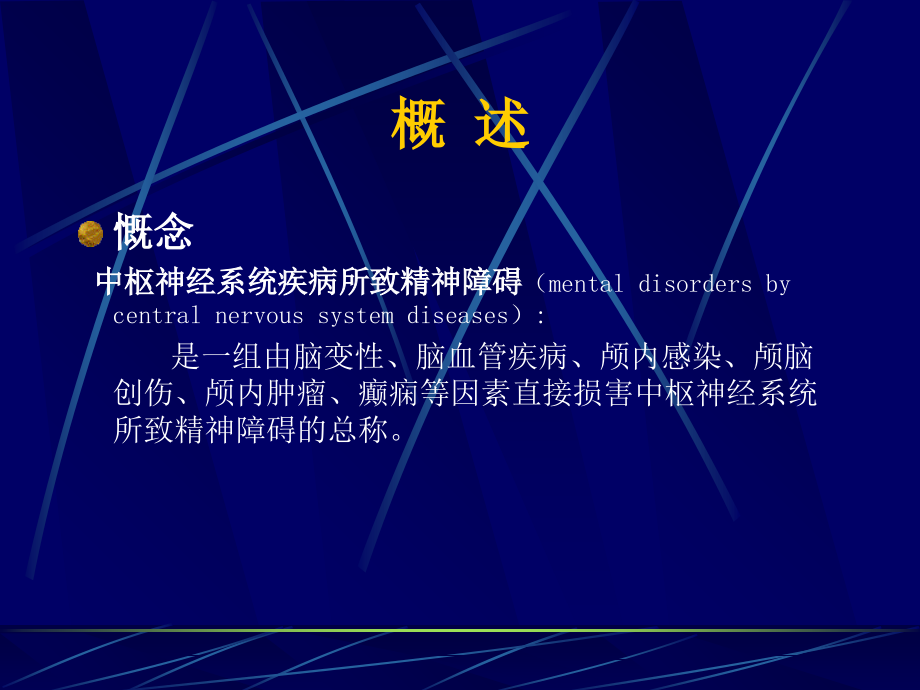 概 述

概念

中枢神经系统疾病所致精神障碍（mental disorders by central nervous system diseases）:

是一组由脑变性、脑血管疾病、颅内感染、颅脑创伤、颅内肿瘤、癫痫等因素直接损害中枢神经系统所致精神障碍的总称。